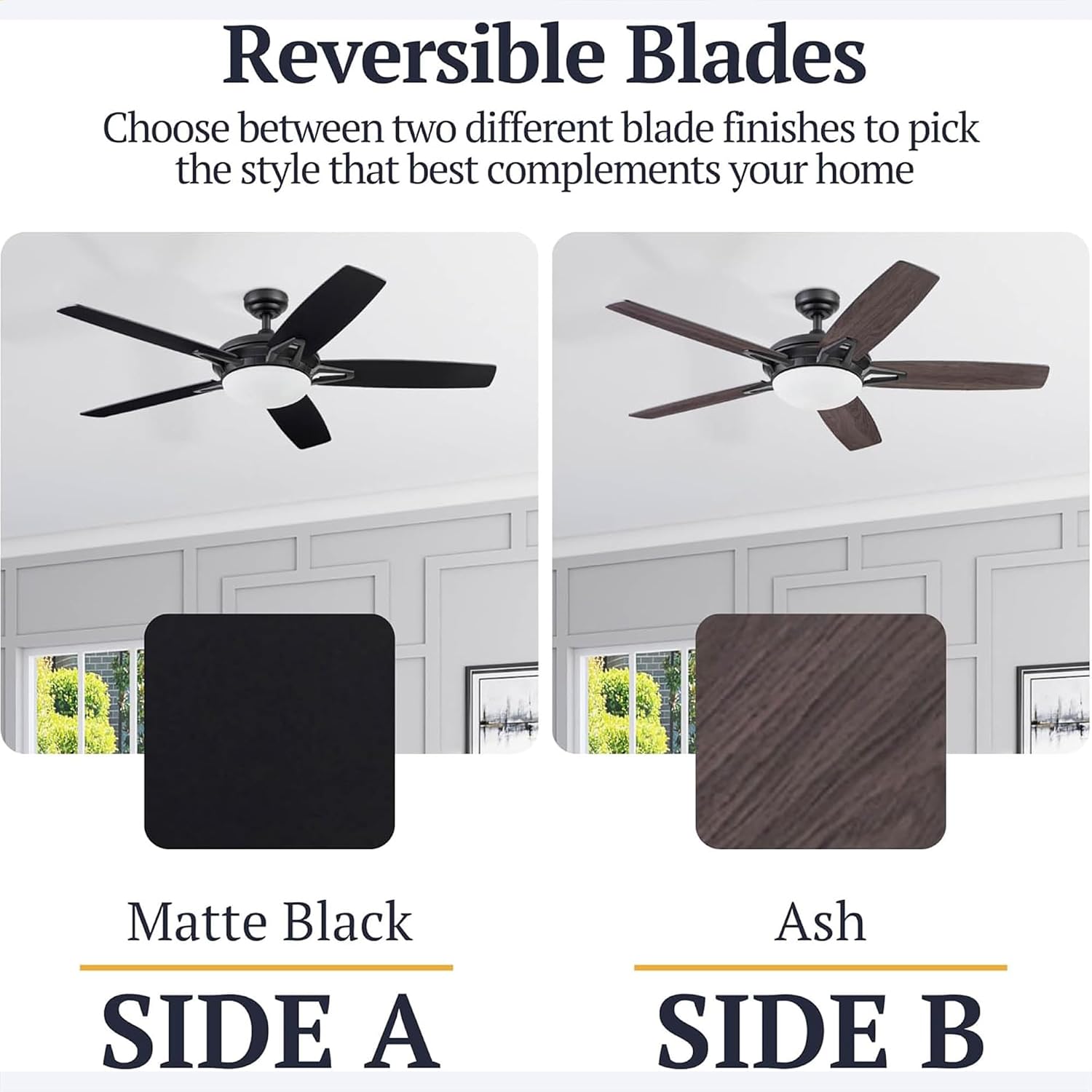 Reversible Blades

Choose between two different blade finishes to pick the style that best complements your home

Matte Black

SIDE A

Ash

SIDE B